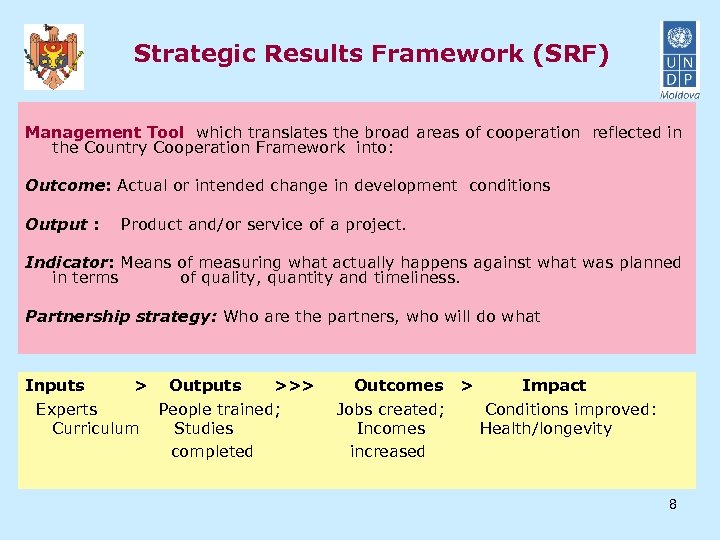 Strategic Results Framework (SRF)

U N D P
Moldova

Management Tool which translates the broad areas of cooperation reflected in the Country Cooperation Framework into:

Outcome: Actual or intended change in development conditions

Output : Product and/or service of a project.

Indicator: Means of measuring what actually happens against what was planned in terms of quality, quantity and timeliness.

Partnership strategy: Who are the partners, who will do what

Inputs > Outputs >>> Outcomes > Impact

Experts Curriculum People trained; Studies completed Jobs created; Incomes increased Conditions improved: Health/longevity

8